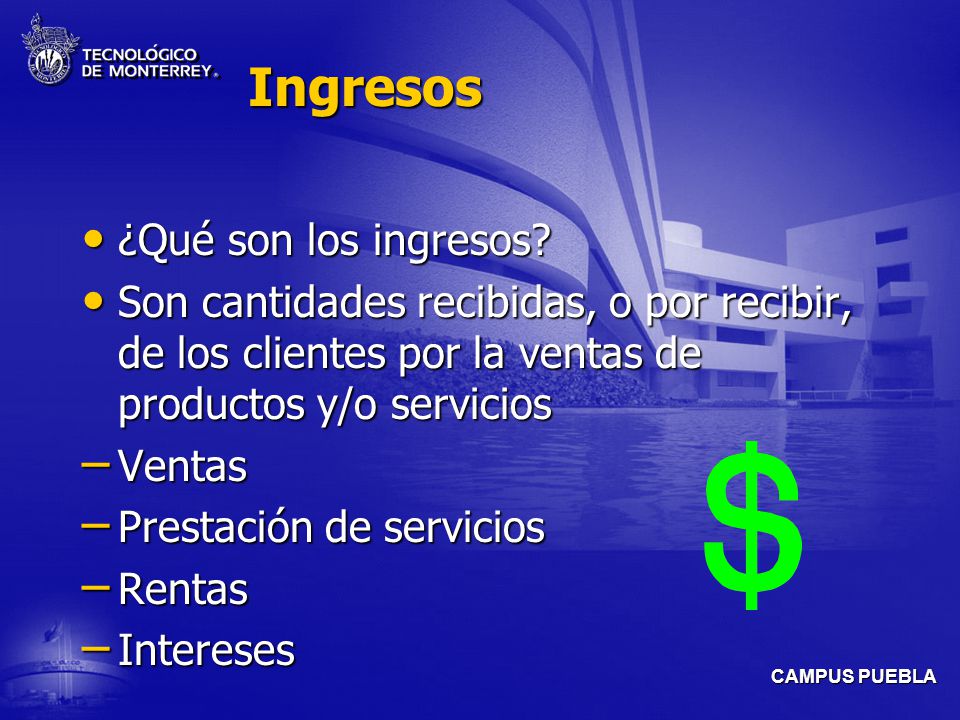 TECNOLÓGICO DE MONTERREY.

Ingresos

• ¿Qué son los ingresos?
• Son cantidades recibidas, o por recibir, de los clientes por la ventas de productos y/o servicios
– Ventas
– Prestación de servicios
– Rentas
– Intereses

$

CAMPUS PUEBLA